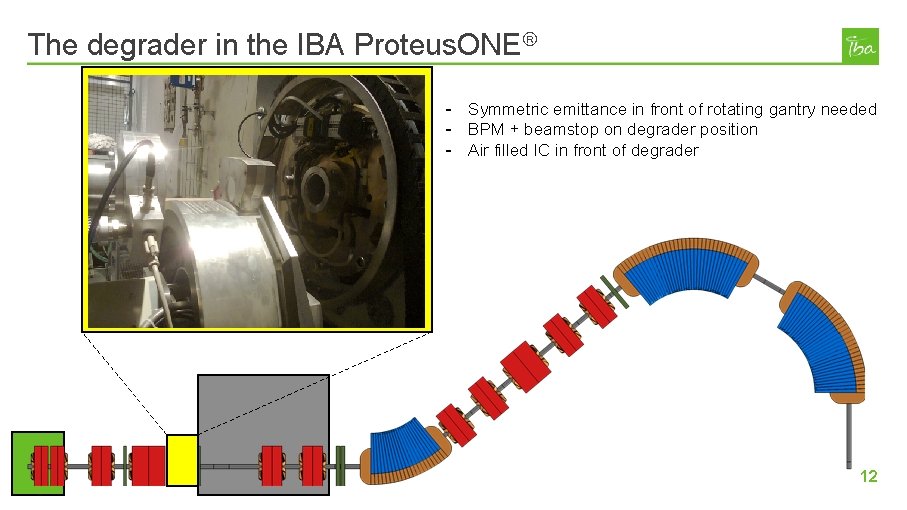 The degrader in the IBA ProteusONE®

iba

- Symmetric emittance in front of rotating gantry needed
- BPM + beamstop on degrader position
- Air filled IC in front of degrader

12